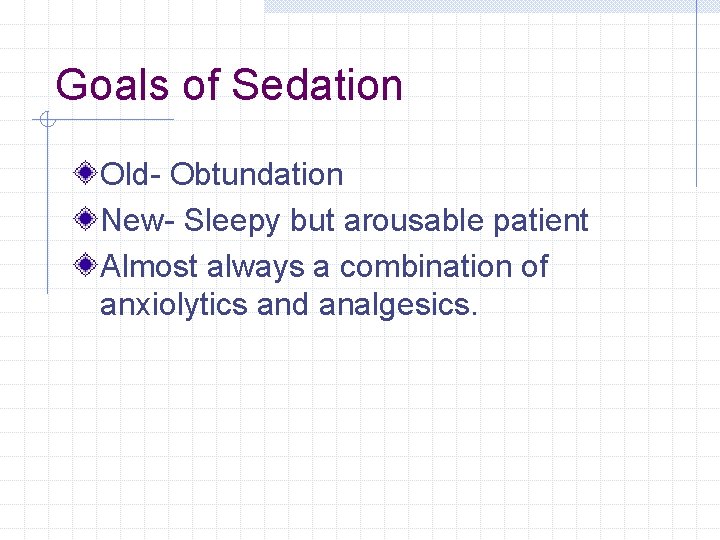 Goals of Sedation

Old- Obtundation
New- Sleepy but arousable patient
Almost always a combination of anxiolytics and analgesics.